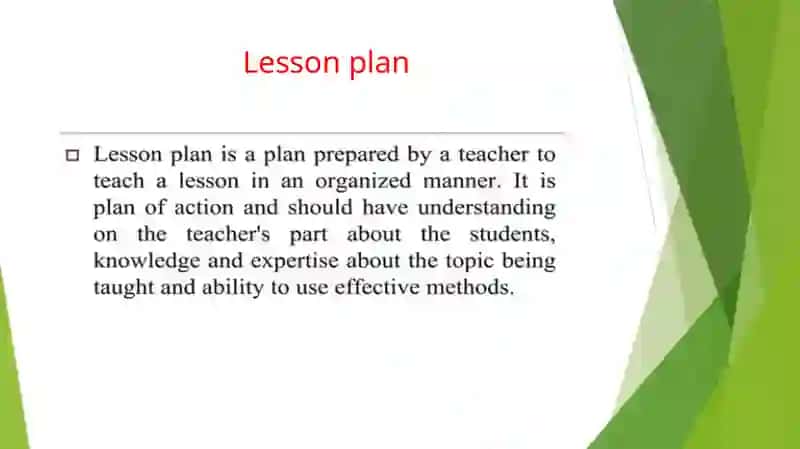 Lesson plan

□ Lesson plan is a plan prepared by a teacher to teach a lesson in an organized manner. It is plan of action and should have understanding on the teacher's part about the students, knowledge and expertise about the topic being taught and ability to use effective methods.